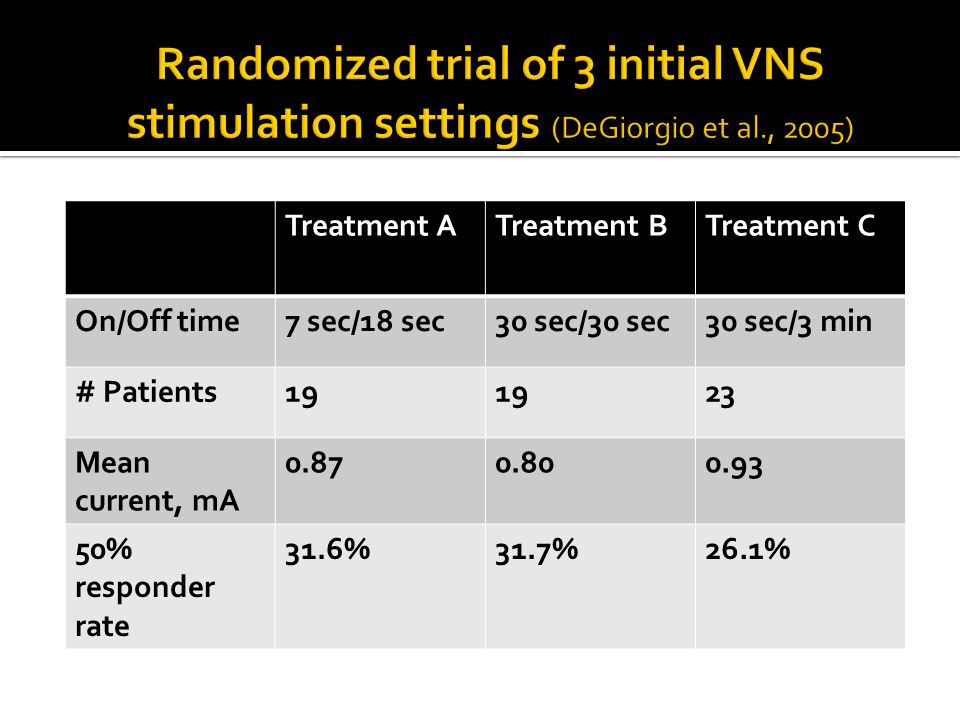 Randomized trial of 3 initial VNS stimulation settings (DeGiorgio et al., 2005)

| | Treatment A | Treatment B | Treatment C |
|---|---|---|---|
| On/Off time | 7 sec/18 sec | 30 sec/30 sec | 30 sec/3 min |
| # Patients | 19 | 19 | 23 |
| Mean current, mA | 0.87 | 0.80 | 0.93 |
| 50% responder rate | 31.6% | 31.7% | 26.1% |